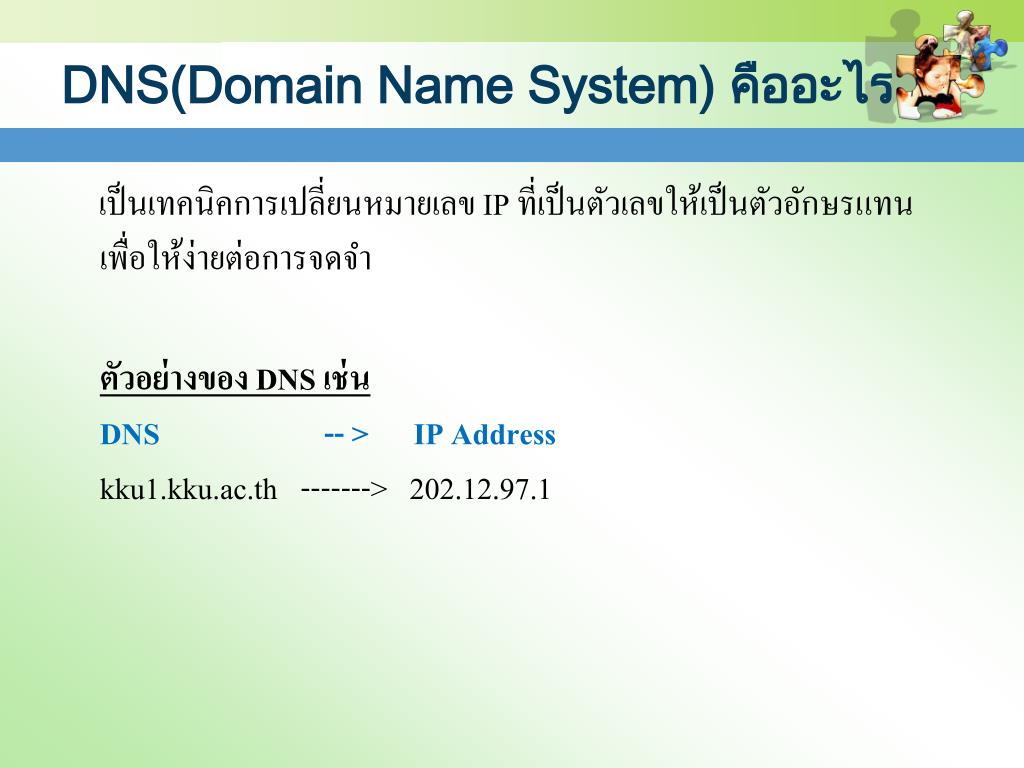 DNS(Domain Name System) คืออะไร

เป็นเทคนิคการเปลี่ยนหมายเลข IP ที่เป็นตัวเลขให้เป็นตัวอักษรแทน เพื่อให้ง่ายต่อการจดจำ

ตัวอย่างของ DNS เช่น

DNS -- > IP Address

kku1.kku.ac.th -------> 202.12.97.1